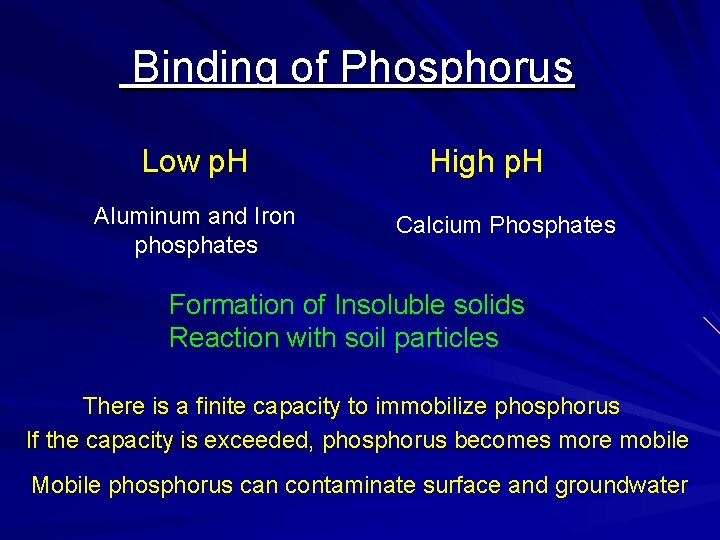 Binding of Phosphorus

Low pH

Aluminum and Iron phosphates

High pH

Calcium Phosphates

Formation of Insoluble solids
Reaction with soil particles

There is a finite capacity to immobilize phosphorus
If the capacity is exceeded, phosphorus becomes more mobile

Mobile phosphorus can contaminate surface and groundwater